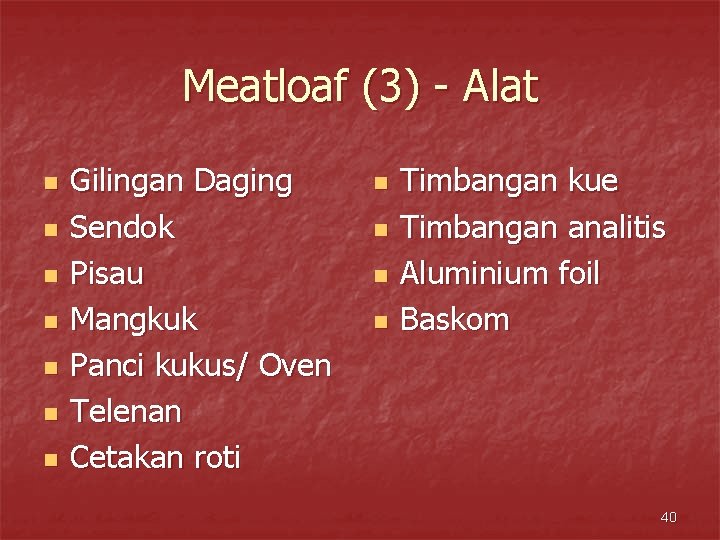 Meatloaf (3) - Alat

• Gilingan Daging
• Sendok
• Pisau
• Mangkuk
• Panci kukus/ Oven
• Telenan
• Cetakan roti

• Timbangan kue
• Timbangan analitis
• Aluminium foil
• Baskom

40